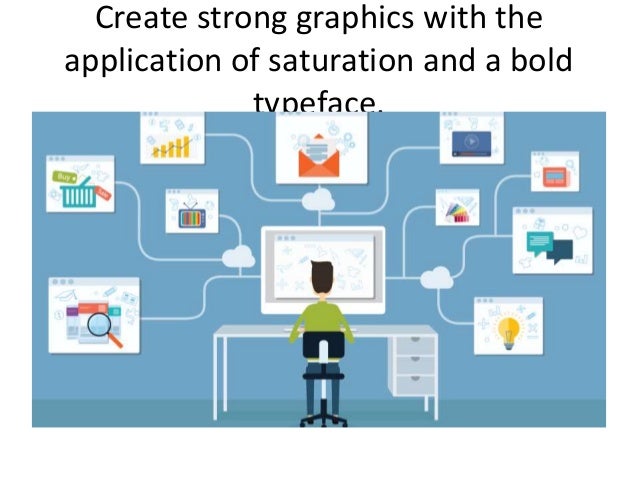 Create strong graphics with the application of saturation and a bold typeface.

Buy